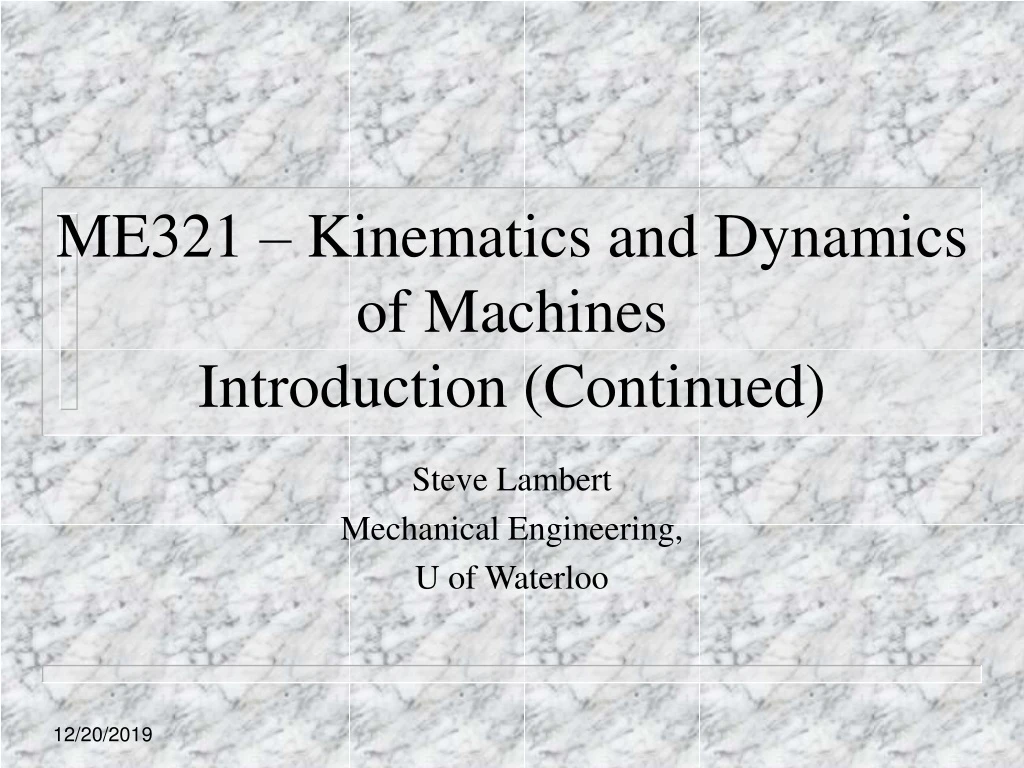 ME321 – Kinematics and Dynamics of Machines
Introduction (Continued)

Steve Lambert
Mechanical Engineering,
U of Waterloo

12/20/2019